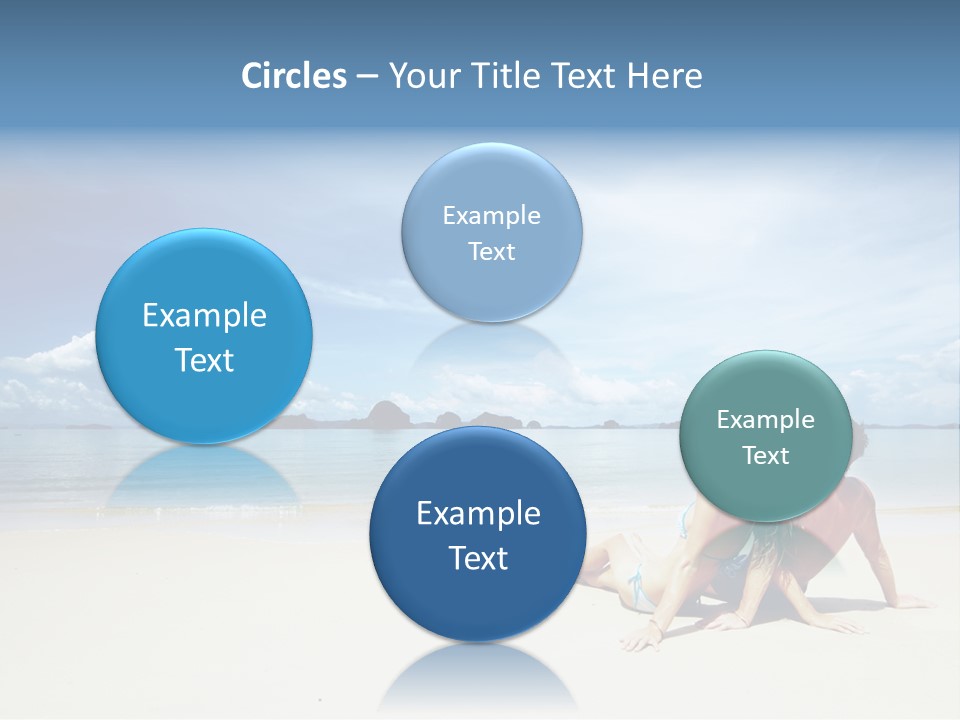 Circles – Your Title Text Here

Example Text

Example Text

Example Text

Example Text